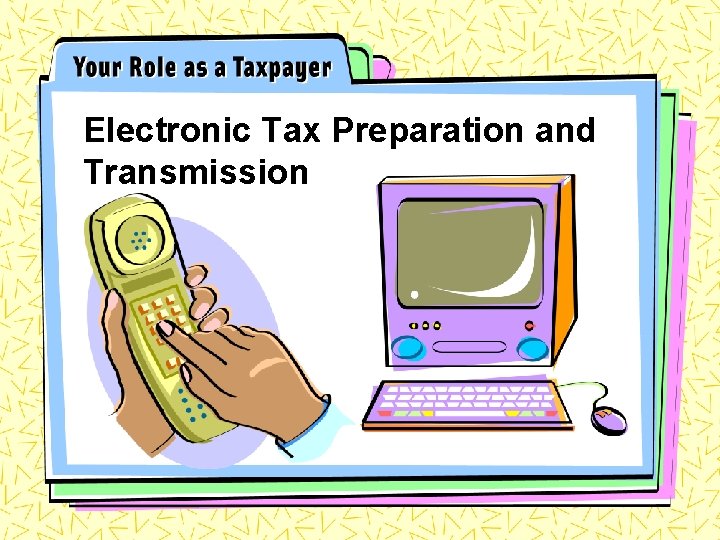 Your Role as a Taxpayer

Electronic Tax Preparation and Transmission